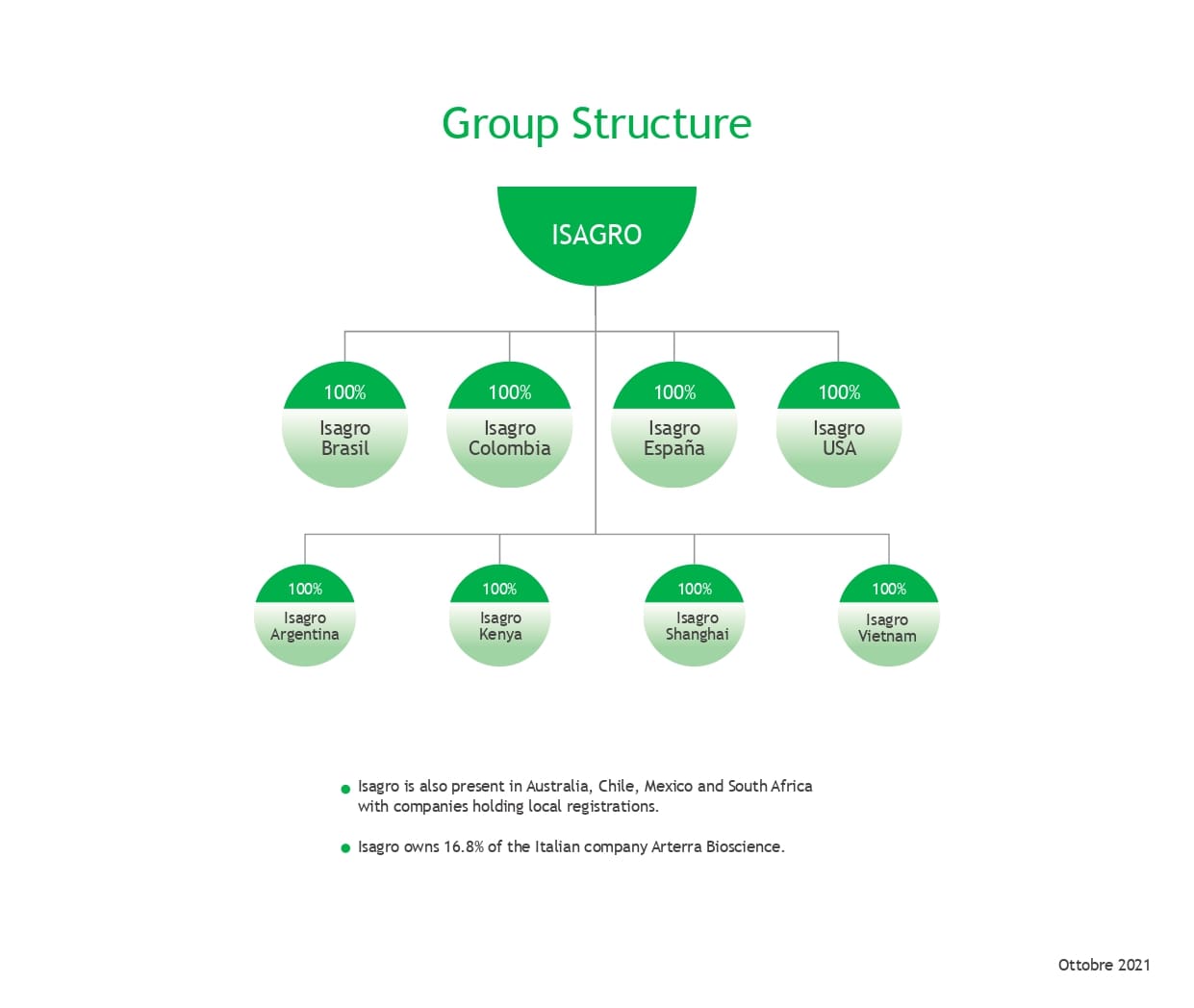 Group Structure

ISAGRO

100%
Isagro Brasil

100%
Isagro Colombia

100%
Isagro España

100%
Isagro USA

100%
Isagro Argentina

100%
Isagro Kenya

100%
Isagro Shanghai

100%
Isagro Vietnam

Isagro is also present in Australia, Chile, Mexico and South Africa with companies holding local registrations.

Isagro owns 16.8% of the Italian company Arterra Bioscience.

Ottobre 2021